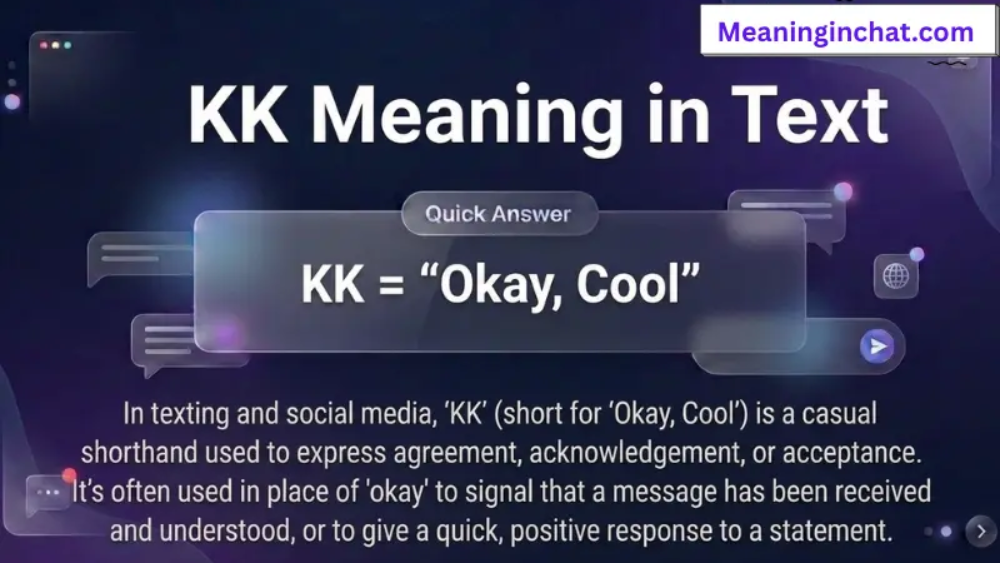 Meaninginchat.com

KK Meaning in Text

Quick Answer

KK = “Okay, Cool”

In texting and social media, ‘KK’ (short for ‘Okay, Cool’) is a casual shorthand used to express agreement, acknowledgement, or acceptance. It’s often used in place of 'okay' to signal that a message has been received and understood, or to give a quick, positive response to a statement.